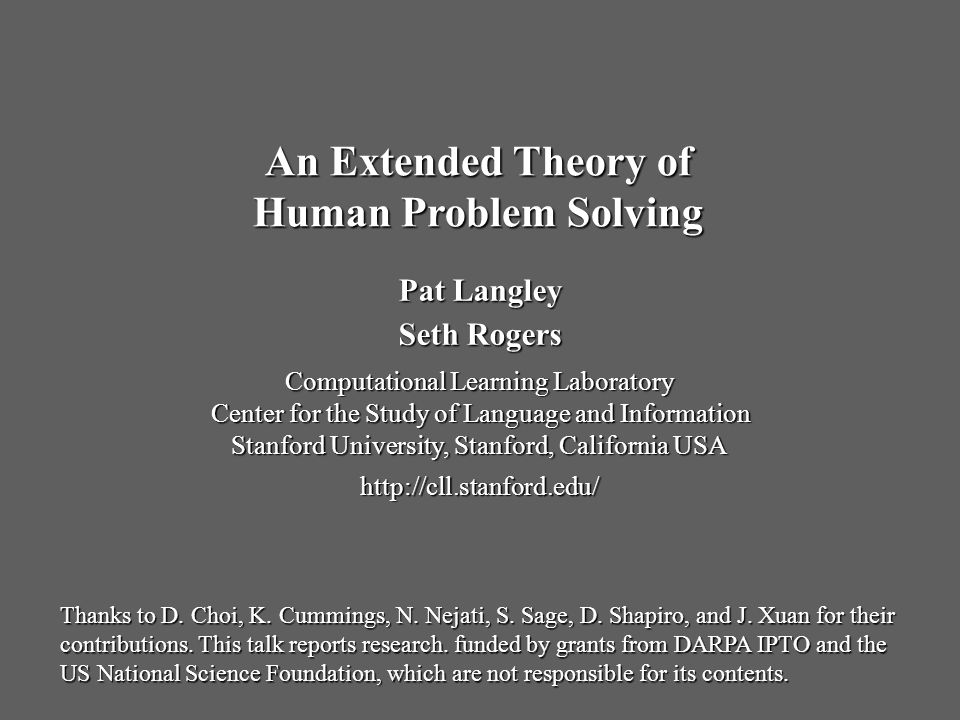 An Extended Theory of Human Problem Solving

Pat Langley
Seth Rogers

Computational Learning Laboratory
Center for the Study of Language and Information
Stanford University, Stanford, California USA

http://cll.stanford.edu/

Thanks to D. Choi, K. Cummings, N. Nejati, S. Sage, D. Shapiro, and J. Xuan for their contributions. This talk reports research. funded by grants from DARPA IPTO and the US National Science Foundation, which are not responsible for its contents.